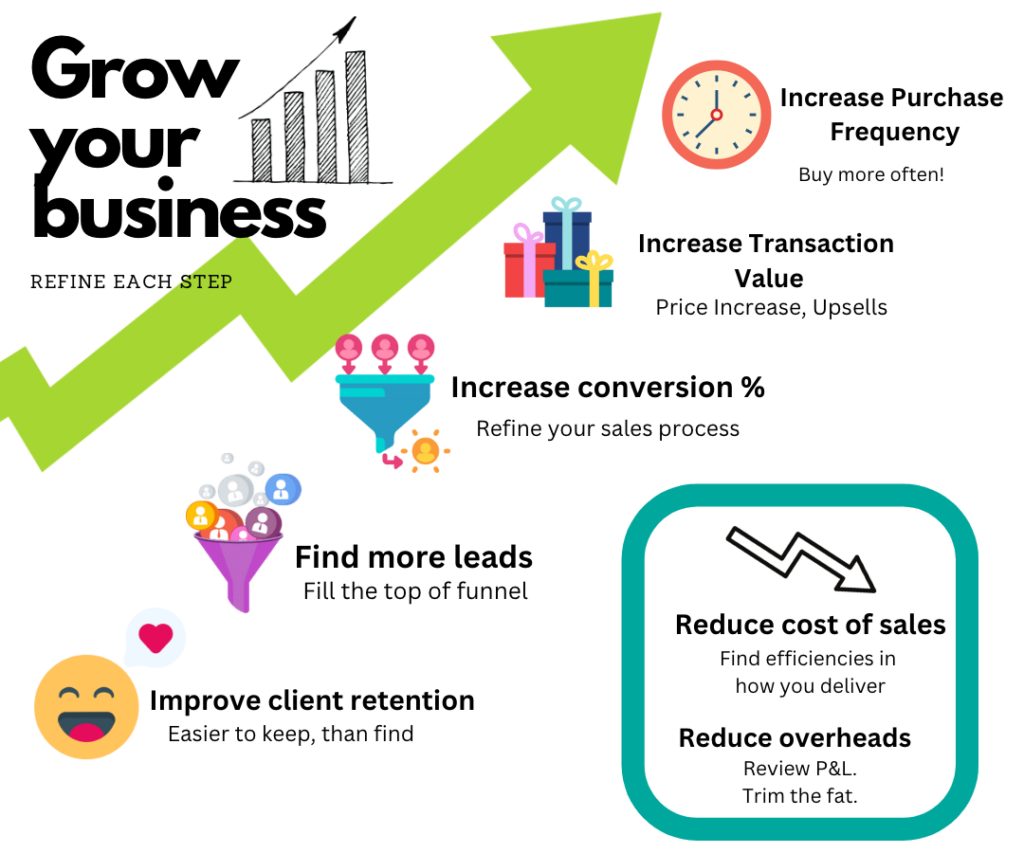 Grow your business

REFINE EACH STEP

Increase Purchase Frequency

Buy more often!

Increase Transaction Value

Price Increase, Upsells

Increase conversion %

Refine your sales process

Find more leads

Fill the top of funnel

Improve client retention

Easier to keep, than find

Reduce cost of sales

Find efficiencies in how you deliver

Reduce overheads

Review P&L.
Trim the fat.